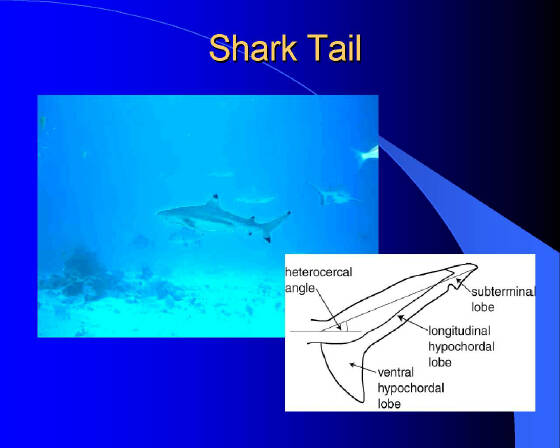 Shark Tail

heterocercal angle

subterminal lobe

longitudinal hypochordal lobe

ventral hypochordal lobe